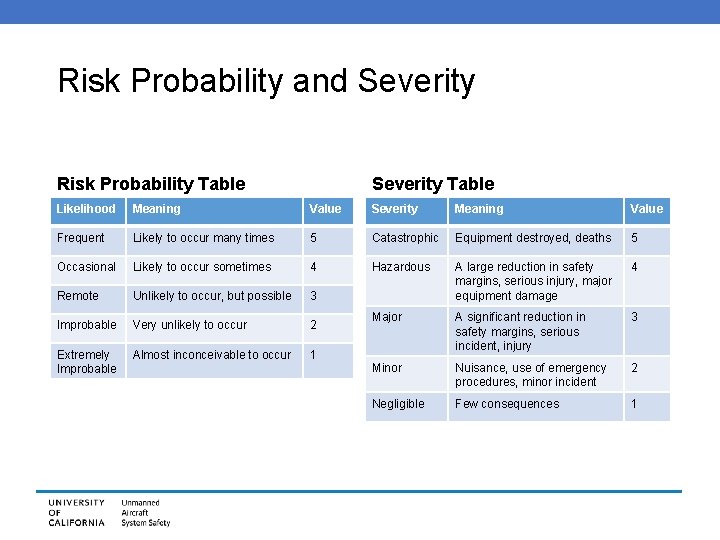 Risk Probability and Severity

Risk Probability Table

| Likelihood | Meaning | Value |
|---|---|---|
| Frequent | Likely to occur many times | 5 |
| Occasional | Likely to occur sometimes | 4 |
| Remote | Unlikely to occur, but possible | 3 |
| Improbable | Very unlikely to occur | 2 |
| Extremely Improbable | Almost inconceivable to occur | 1 |

Severity Table

| Severity | Meaning | Value |
|---|---|---|
| Catastrophic | Equipment destroyed, deaths | 5 |
| Hazardous | A large reduction in safety margins, serious injury, major equipment damage | 4 |
| Major | A significant reduction in safety margins, serious incident, injury | 3 |
| Minor | Nuisance, use of emergency procedures, minor incident | 2 |
| Negligible | Few consequences | 1 |

UNIVERSITY OF CALIFORNIA

Unmanned Aircraft System Safety